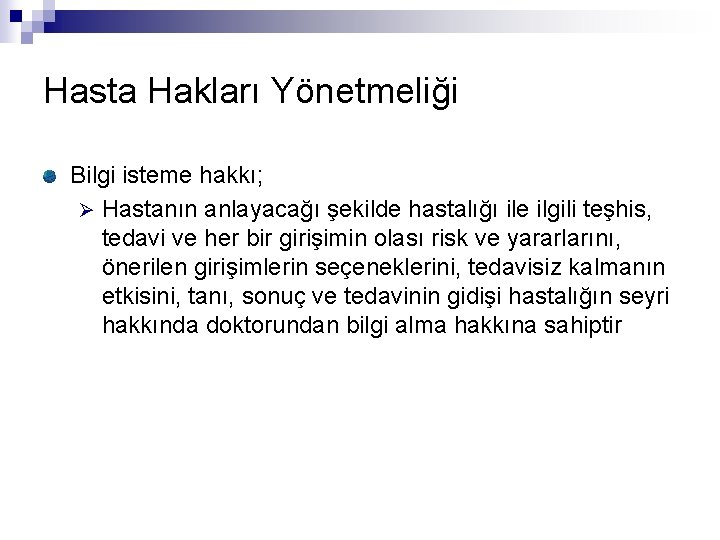 Hasta Hakları Yönetmeliği

Bilgi isteme hakkı;

Hastanın anlayacağı şekilde hastalığı ile ilgili teşhis, tedavi ve her bir girişimin olası risk ve yararlarını, önerilen girişimlerin seçeneklerini, tedavisiz kalmanın etkisini, tanı, sonuç ve tedavinin gidişi hastalığın seyri hakkında doktorundan bilgi alma hakkına sahiptir